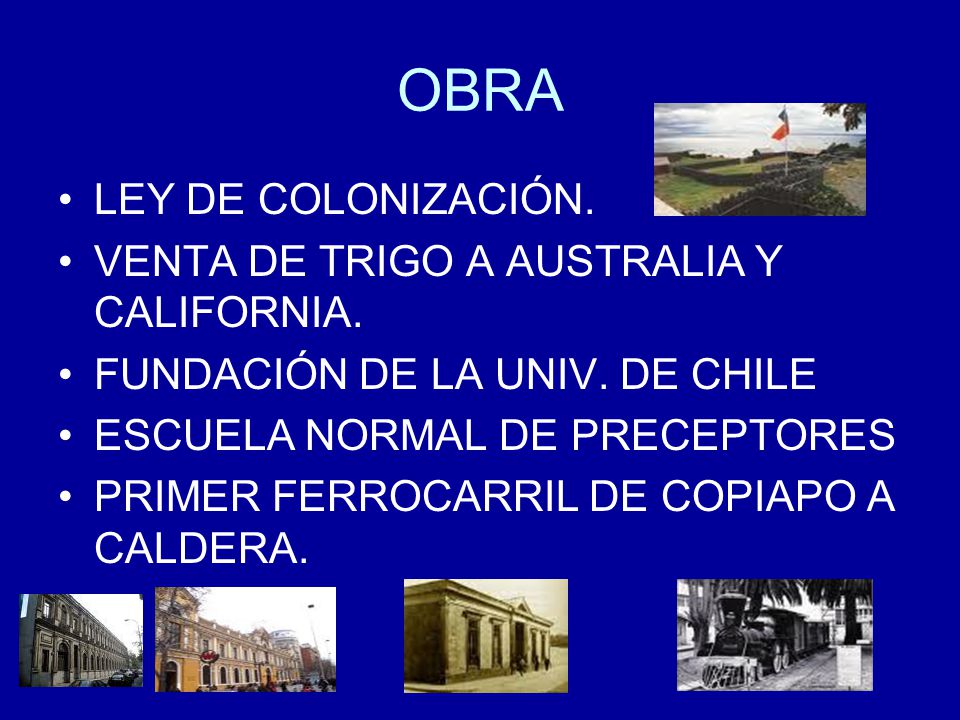 OBRA

• LEY DE COLONIZACIÓN.
• VENTA DE TRIGO A AUSTRALIA Y CALIFORNIA.
• FUNDACIÓN DE LA UNIV. DE CHILE
• ESCUELA NORMAL DE PRECEPTORES
• PRIMER FERROCARRIL DE COPIAPO A CALDERA.